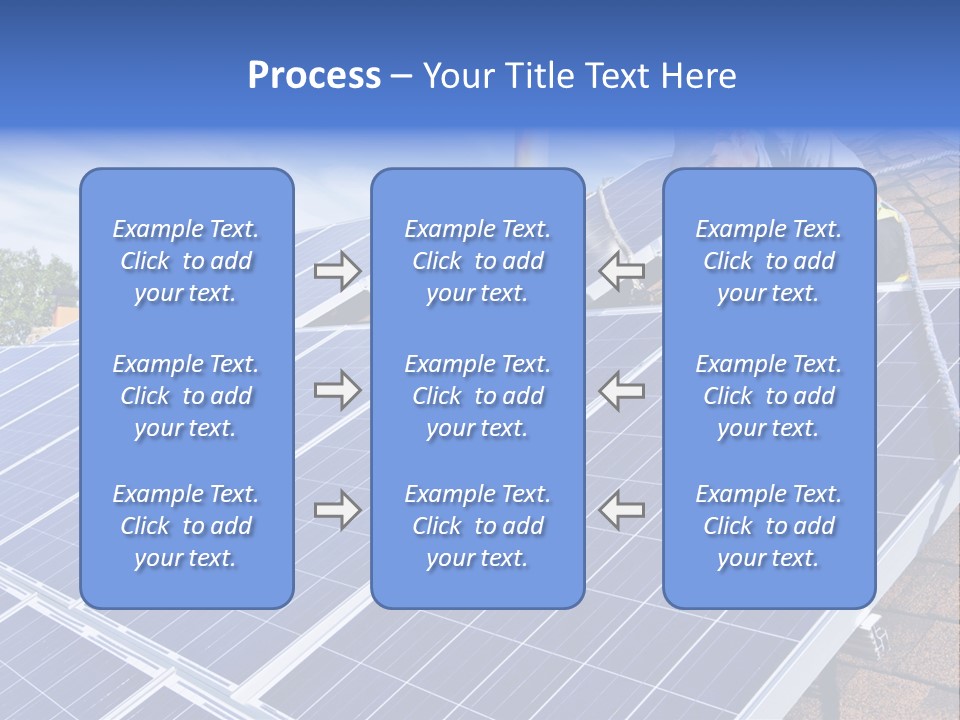 Process – Your Title Text Here

Example Text. Click to add your text.

Example Text. Click to add your text.

Example Text. Click to add your text.

Example Text. Click to add your text.

Example Text. Click to add your text.

Example Text. Click to add your text.

Example Text. Click to add your text.

Example Text. Click to add your text.

Example Text. Click to add your text.